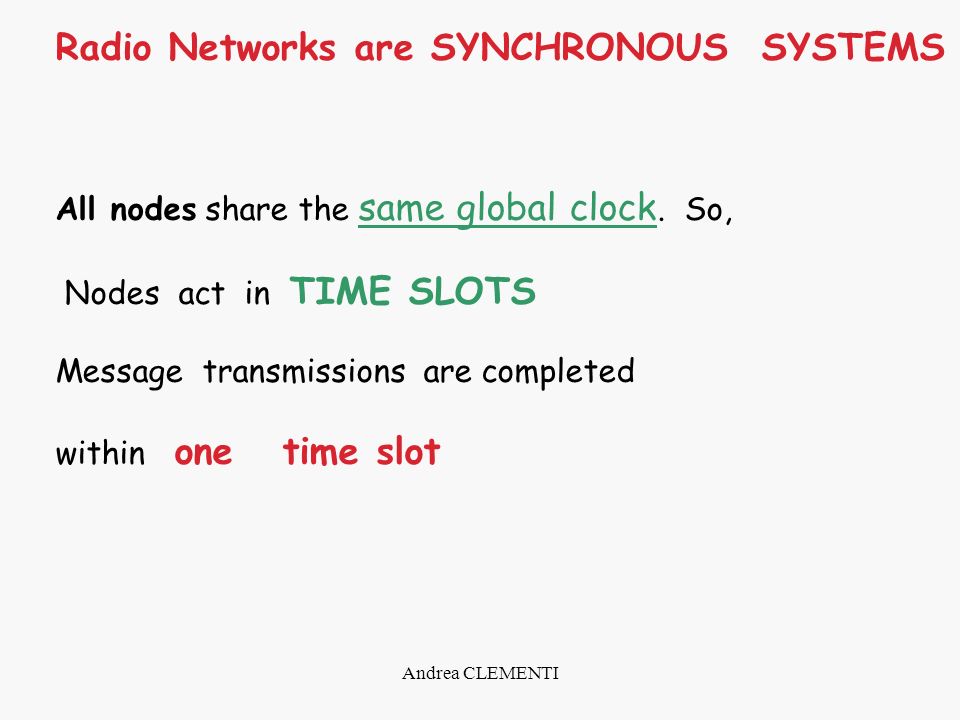 Radio Networks are SYNCHRONOUS SYSTEMS

All nodes share the same global clock. So,

Nodes act in TIME SLOTS

Message transmissions are completed

within one time slot

Andrea CLEMENTI